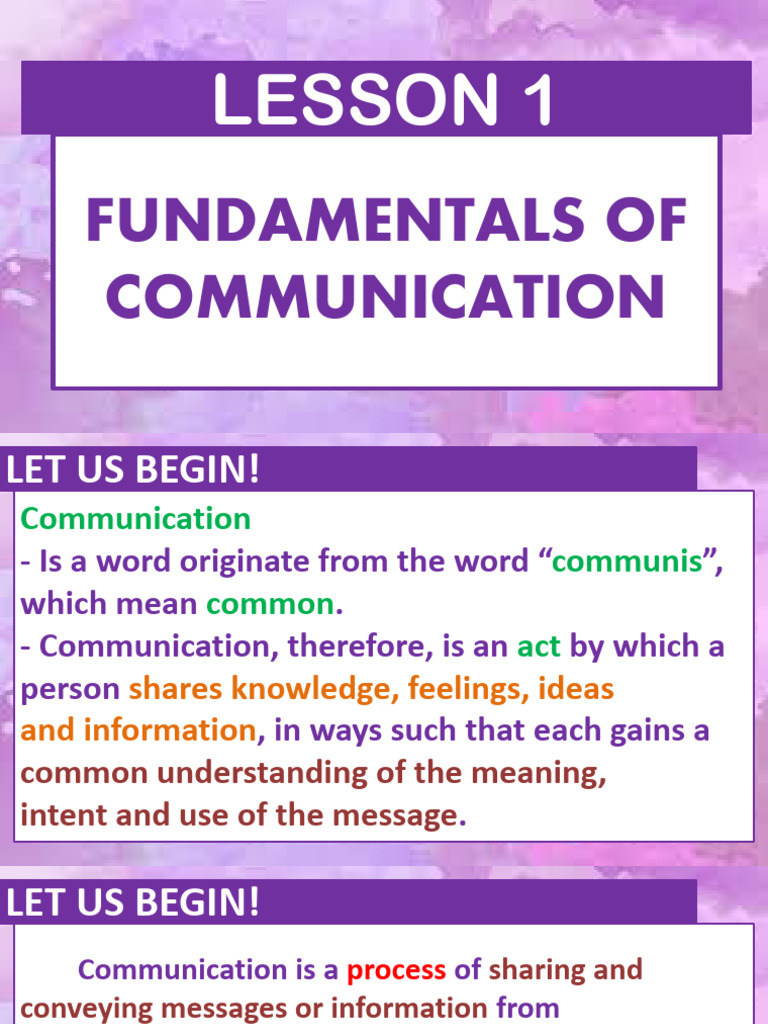 LESSON 1

FUNDAMENTALS OF COMMUNICATION

LET US BEGIN!

Communication
- Is a word originate from the word “communis”, which mean common.
- Communication, therefore, is an act by which a person shares knowledge, feelings, ideas and information, in ways such that each gains a common understanding of the meaning, intent and use of the message.

LET US BEGIN!

Communication is a process of sharing and conveying messages or information from